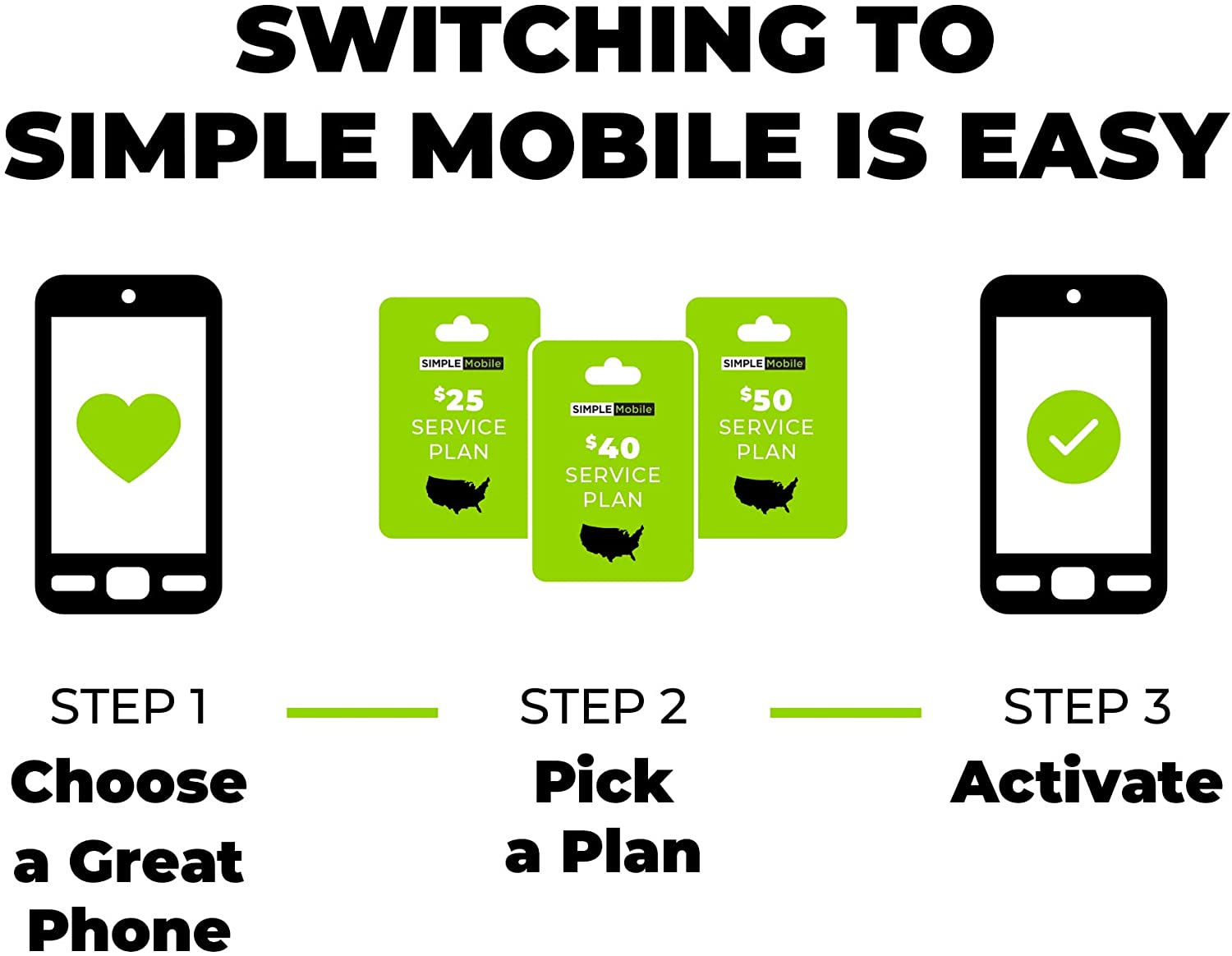 SWITCHING TO SIMPLE MOBILE IS EASY

SIMPLE Mobile
$25 SERVICE PLAN

SIMPLE Mobile
$40 SERVICE PLAN

SIMPLE Mobile
$50 SERVICE PLAN

STEP 1
Choose a Great Phone

STEP 2
Pick a Plan

STEP 3
Activate